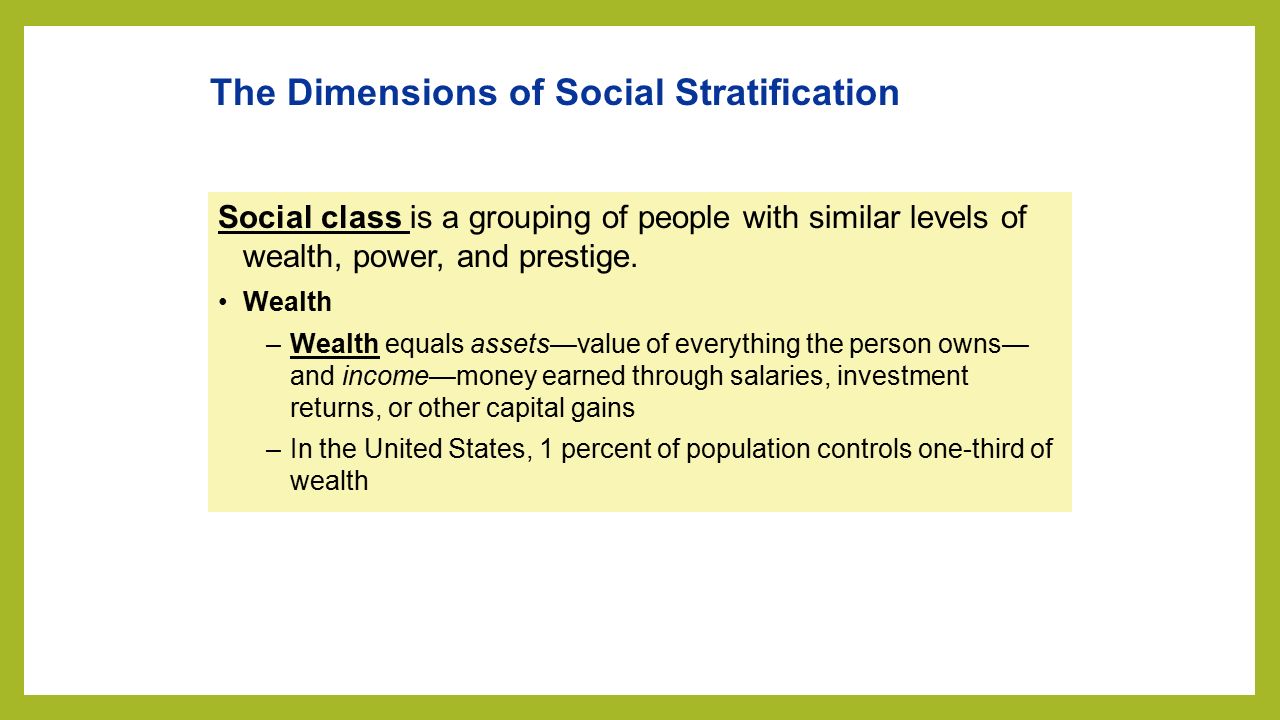 The Dimensions of Social Stratification

Social class is a grouping of people with similar levels of wealth, power, and prestige.

• Wealth

– Wealth equals assets—value of everything the person owns—and income—money earned through salaries, investment returns, or other capital gains

– In the United States, 1 percent of population controls one-third of wealth